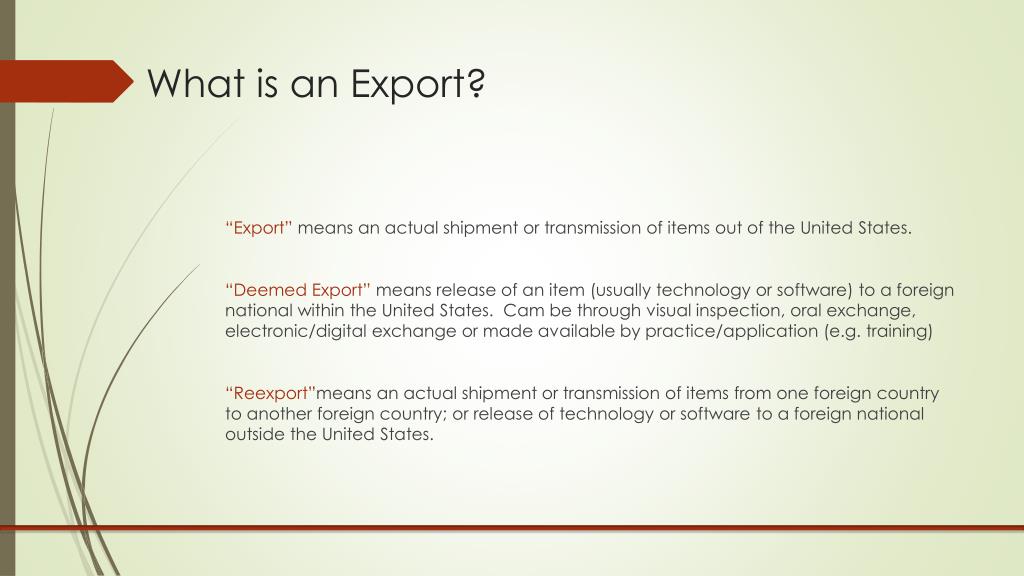 What is an Export?

“Export” means an actual shipment or transmission of items out of the United States.

“Deemed Export” means release of an item (usually technology or software) to a foreign national within the United States. Cam be through visual inspection, oral exchange, electronic/digital exchange or made available by practice/application (e.g. training)

“Reexport”means an actual shipment or transmission of items from one foreign country to another foreign country; or release of technology or software to a foreign national outside the United States.